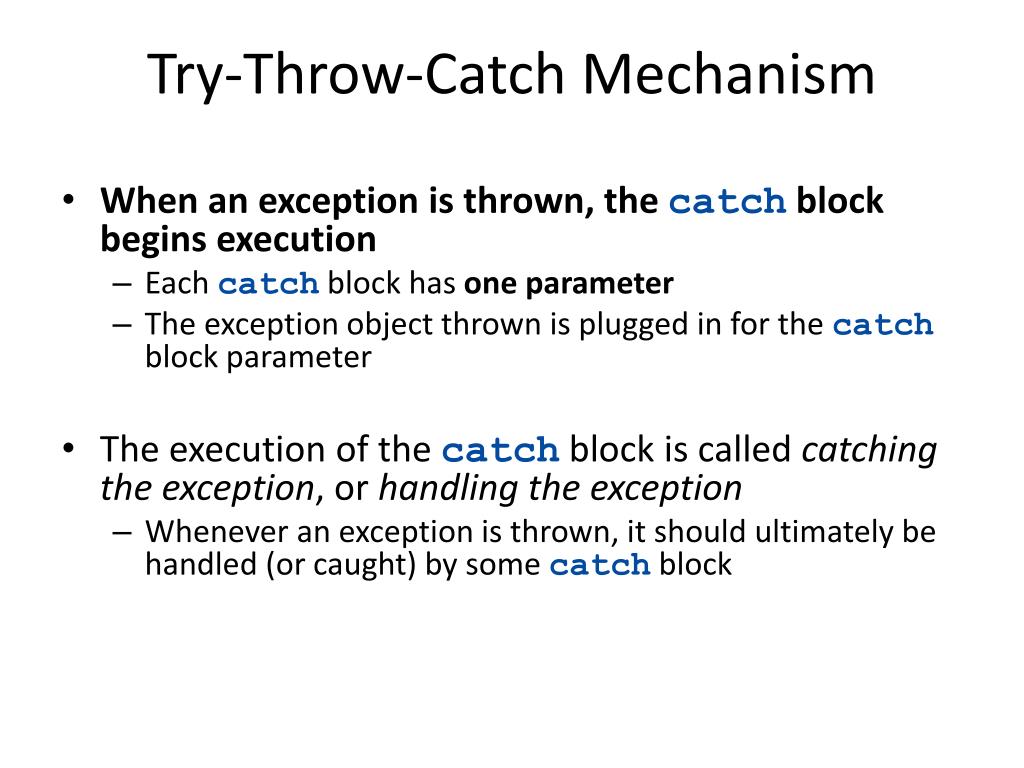 Try-Throw-Catch Mechanism

• When an exception is thrown, the catch block begins execution
– Each catch block has one parameter
– The exception object thrown is plugged in for the catch block parameter

• The execution of the catch block is called catching the exception, or handling the exception
– Whenever an exception is thrown, it should ultimately be handled (or caught) by some catch block